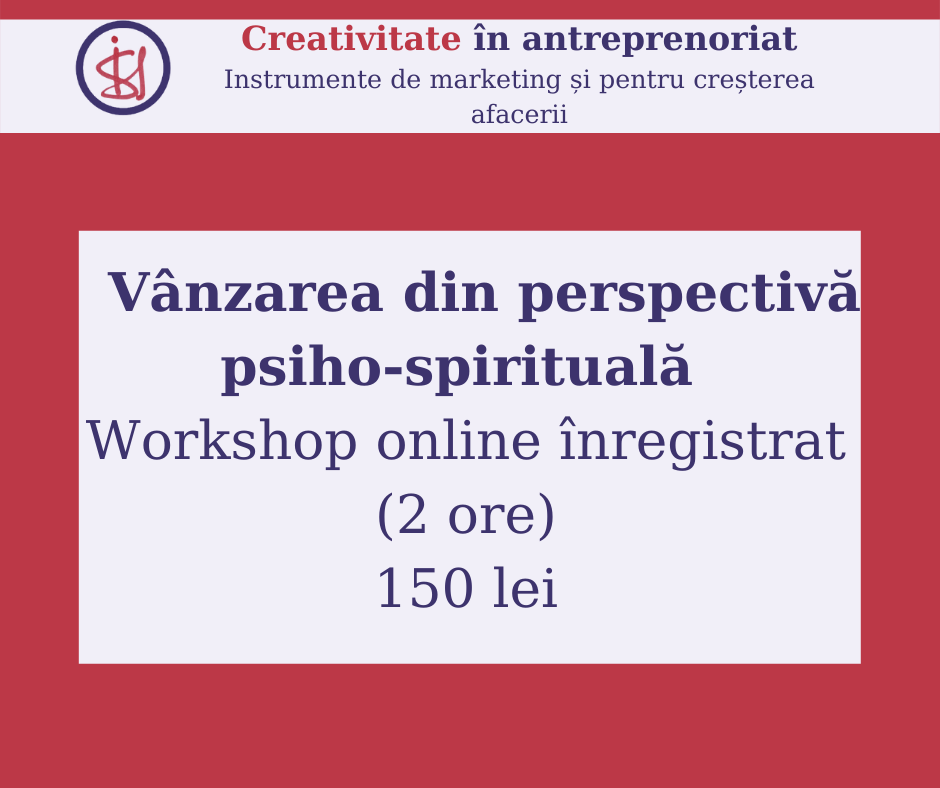 Creativitate în antreprenoriat
Instrumente de marketing și pentru creșterea afacerii

Vânzarea din perspectivă psiho-spirituală
Workshop online înregistrat
(2 ore)
150 lei